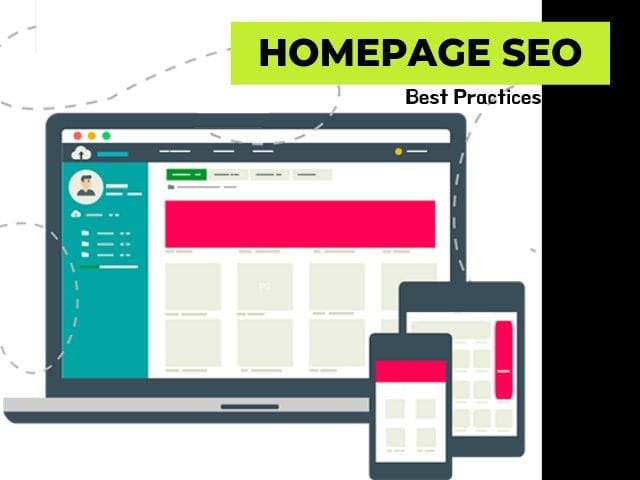 HOMEPAGE SEO

Best Practices